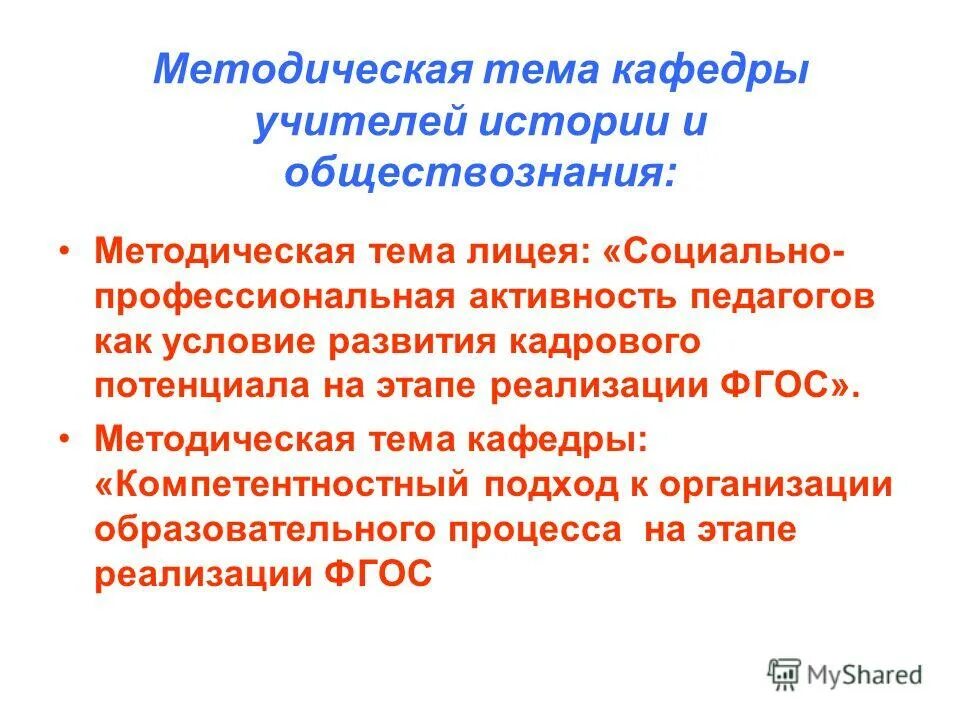 Методическая тема кафедры учителей истории и обществознания:

• Методическая тема лицея: «Социально-профессиональная активность педагогов как условие развития кадрового потенциала на этапе реализации ФГОС».

• Методическая тема кафедры: «Компетентностный подход к организации образовательного процесса на этапе реализации ФГОС

MyShared